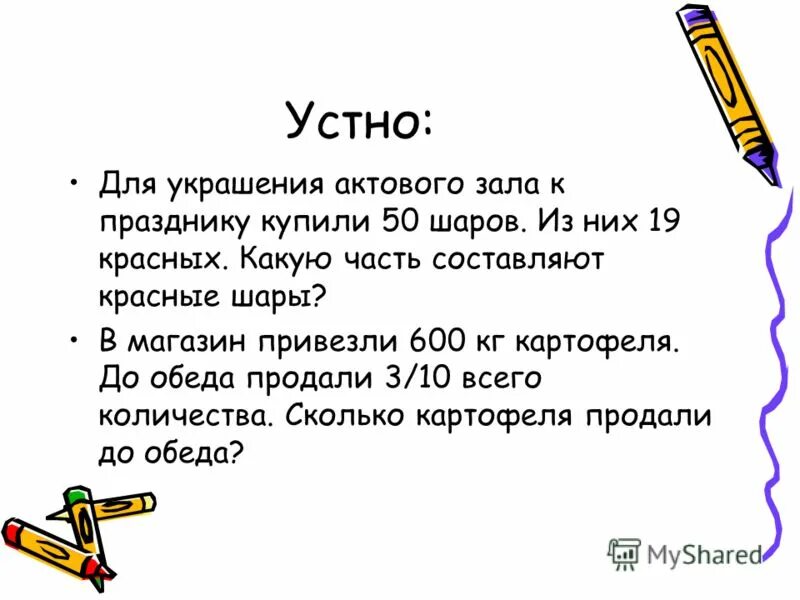 Устно:

• Для украшения актового зала к празднику купили 50 шаров. Из них 19 красных. Какую часть составляют красные шары?

• В магазин привезли 600 кг картофеля. До обеда продали 3/10 всего количества. Сколько картофеля продали до обеда?

MyShared